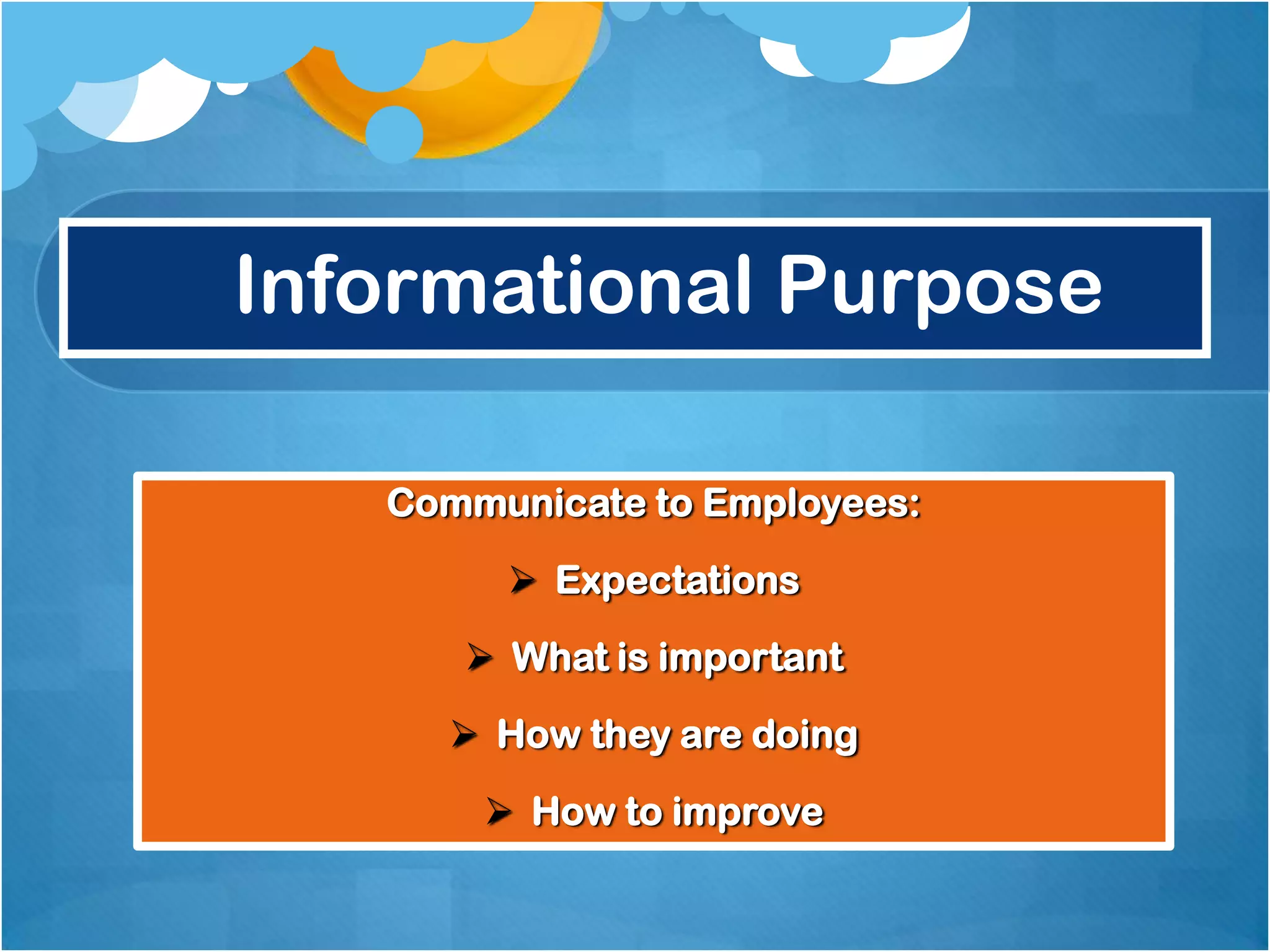 Informational Purpose

Communicate to Employees:

➢ Expectations

➢ What is important

➢ How they are doing

➢ How to improve